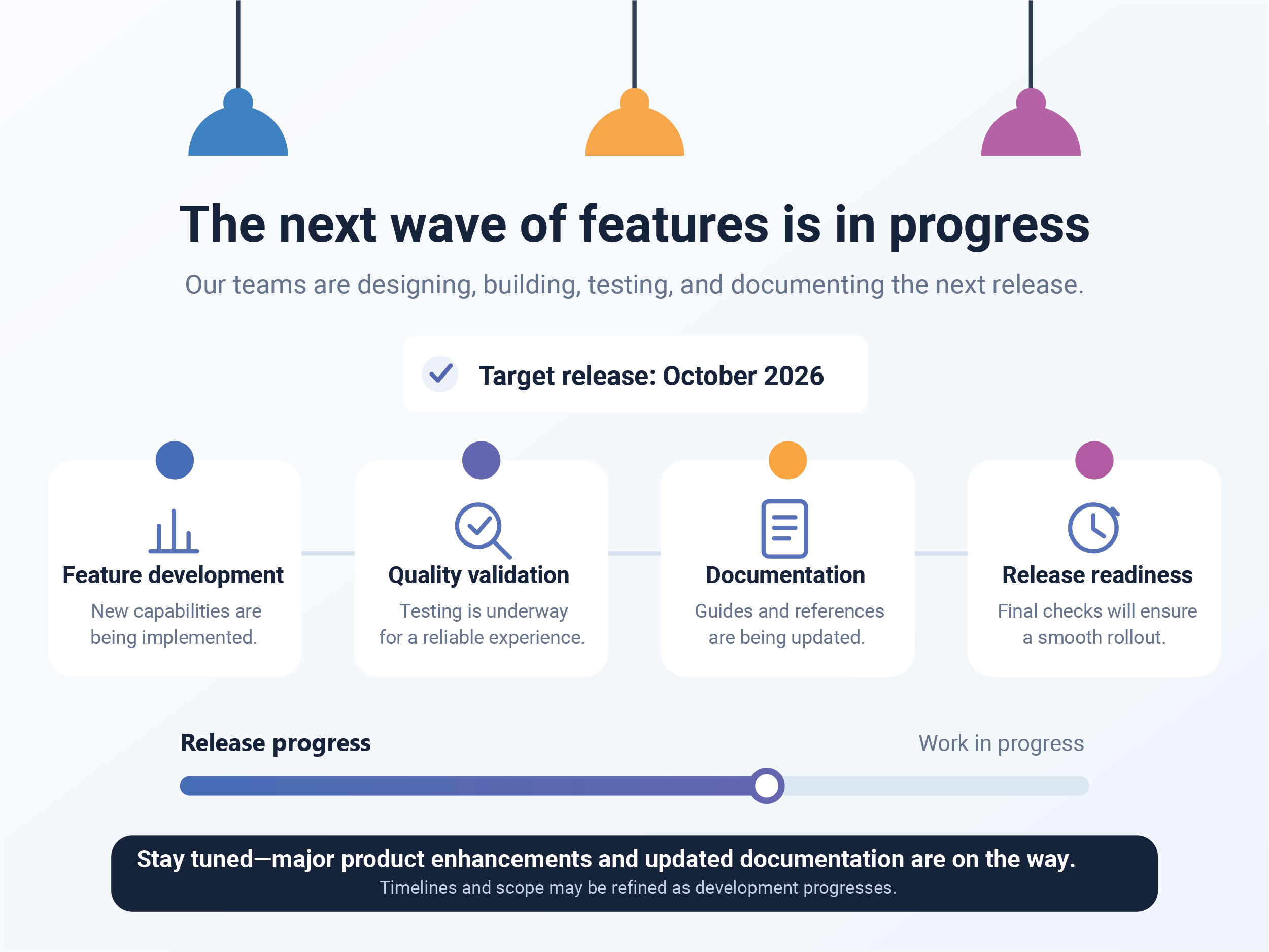 The next wave of features is in progress

Our teams are designing, building, testing, and documenting the next release.

Target release: October 2026

Feature development
New capabilities are being implemented.

Quality validation
Testing is underway for a reliable experience.

Documentation
Guides and references are being updated.

Release readiness
Final checks will ensure a smooth rollout.

Release progress

Work in progress

Stay tuned—major product enhancements and updated documentation are on the way.
Timelines and scope may be refined as development progresses.